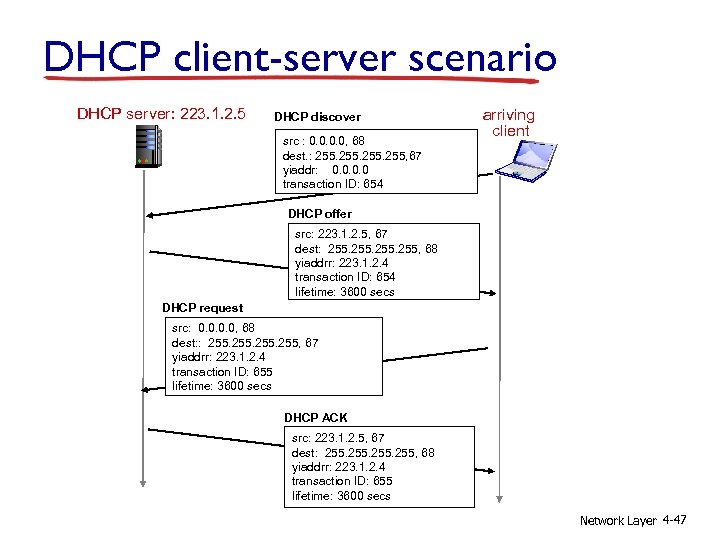 DHCP client-server scenario

DHCP server: 223.1.2.5

arriving client

DHCP discover

src : 0.0.0.0, 68
dest.: 255.255.255.255,67
yiaddr: 0.0.0.0
transaction ID: 654

DHCP offer

src: 223.1.2.5, 67
dest: 255.255.255.255, 68
yiaddrr: 223.1.2.4
transaction ID: 654
lifetime: 3600 secs

DHCP request

src: 0.0.0.0, 68
dest:: 255.255.255.255, 67
yiaddrr: 223.1.2.4
transaction ID: 655
lifetime: 3600 secs

DHCP ACK

src: 223.1.2.5, 67
dest: 255.255.255.255, 68
yiaddrr: 223.1.2.4
transaction ID: 655
lifetime: 3600 secs

Network Layer 4-47